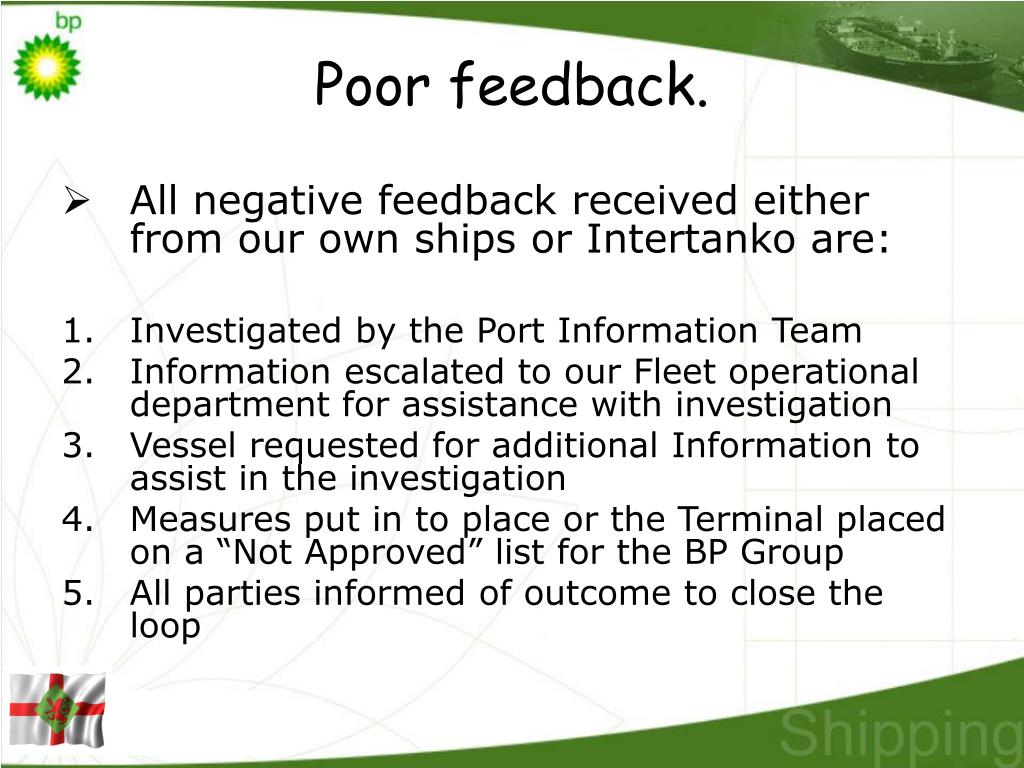 bp

Poor feedback.

➢ All negative feedback received either from our own ships or Intertanko are:

1. Investigated by the Port Information Team
2. Information escalated to our Fleet operational department for assistance with investigation
3. Vessel requested for additional Information to assist in the investigation
4. Measures put in to place or the Terminal placed on a “Not Approved” list for the BP Group
5. All parties informed of outcome to close the loop

Shipping